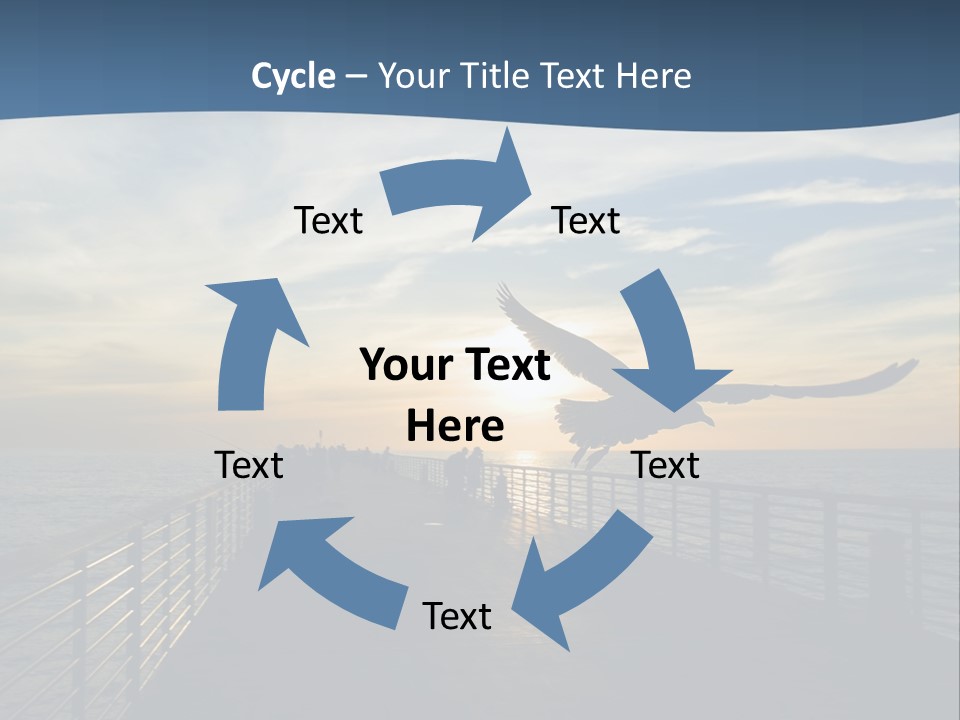 Cycle – Your Title Text Here

Text

Text

Your Text Here

Text

Text

Text